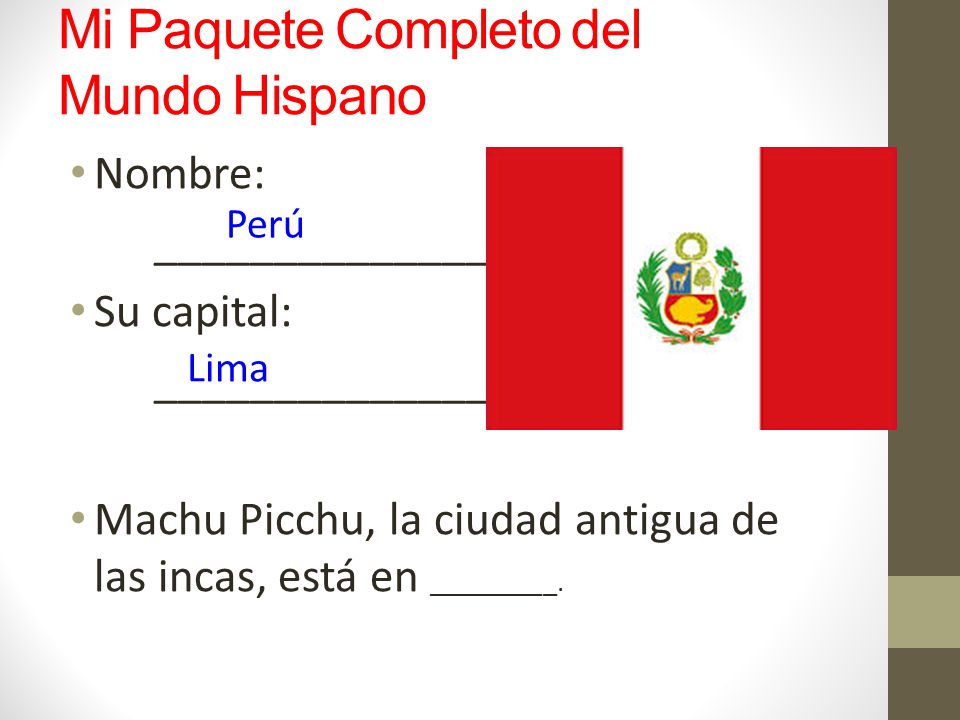 Mi Paquete Completo del Mundo Hispano

• Nombre:
Perú
________________

• Su capital:
Lima
________________

• Machu Picchu, la ciudad antigua de las incas, está en ______.